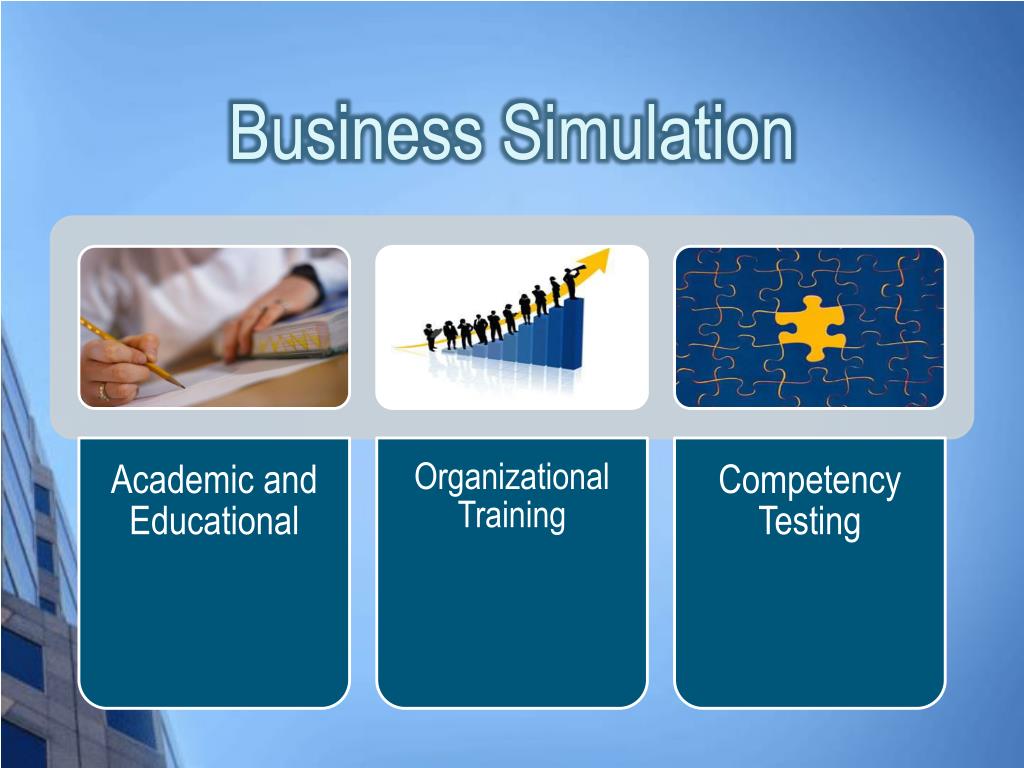 Business Simulation

Academic and Educational

Organizational Training

Competency Testing